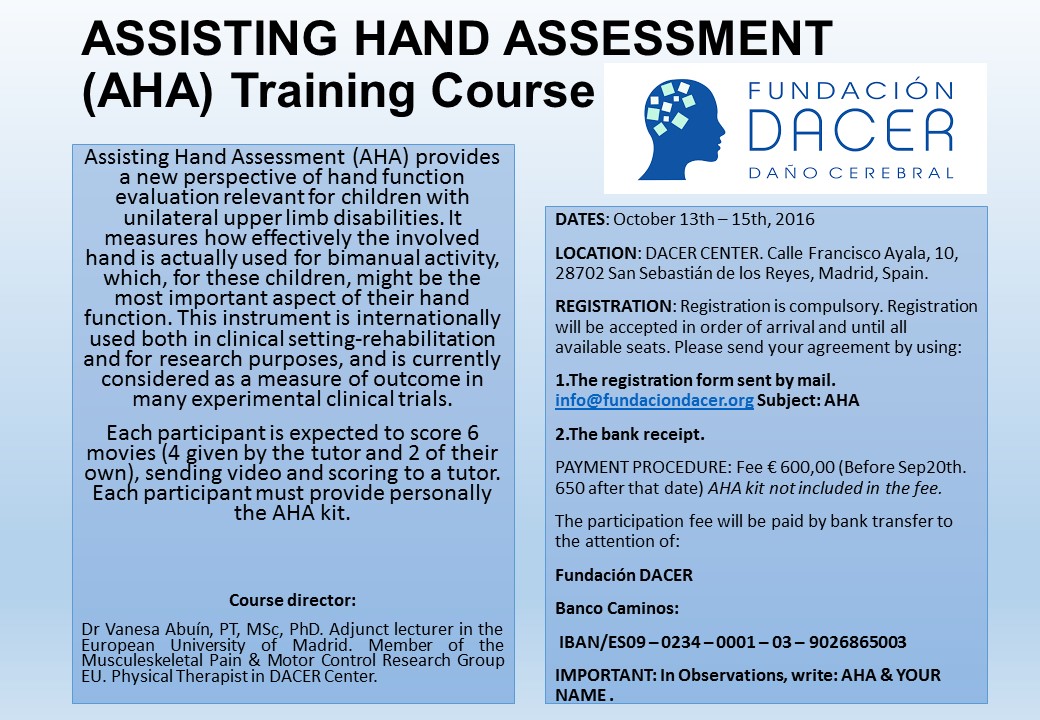 ASSISTING HAND ASSESSMENT (AHA) Training Course

FUNDACIÓN
DACER
DAÑO CEREBRAL

Assisting Hand Assessment (AHA) provides a new perspective of hand function evaluation relevant for children with unilateral upper limb disabilities. It measures how effectively the involved hand is actually used for bimanual activity, which, for these children, might be the most important aspect of their hand function. This instrument is internationally used both in clinical setting-rehabilitation and for research purposes, and is currently considered as a measure of outcome in many experimental clinical trials.

Each participant is expected to score 6 movies (4 given by the tutor and 2 of their own), sending video and scoring to a tutor. Each participant must provide personally the AHA kit.

Course director:

Dr Vanesa Abuín, PT, MSc, PhD. Adjunct lecturer in the European University of Madrid. Member of the Musculeskeletal Pain & Motor Control Research Group EU. Physical Therapist in DACER Center.

DATES: October 13th – 15th, 2016

LOCATION: DACER CENTER. Calle Francisco Ayala, 10, 28702 San Sebastián de los Reyes, Madrid, Spain.

REGISTRATION: Registration is compulsory. Registration will be accepted in order of arrival and until all available seats. Please send your agreement by using:

1.The registration form sent by mail. info@fundaciondacer.org Subject: AHA

2.The bank receipt.

PAYMENT PROCEDURE: Fee € 600,00 (Before Sep20th. 650 after that date) AHA kit not included in the fee.

The participation fee will be paid by bank transfer to the attention of:

Fundación DACER

Banco Caminos:

IBAN/ES09 – 0234 – 0001 – 03 – 9026865003

IMPORTANT: In Observations, write: AHA & YOUR NAME .